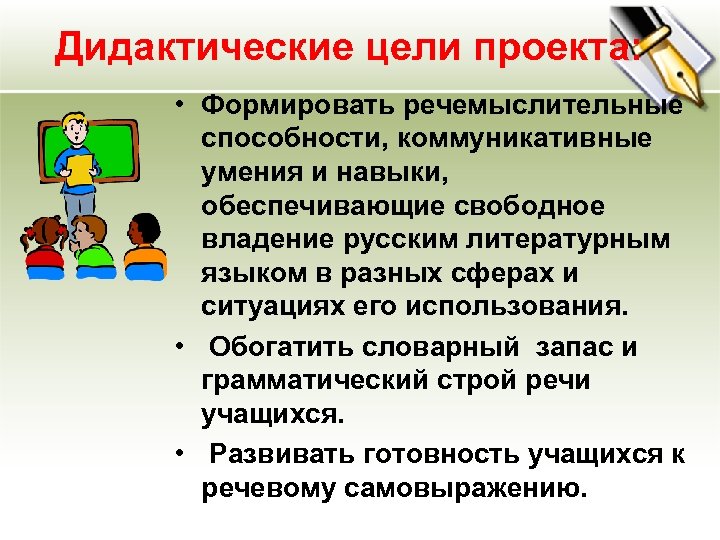 Дидактические цели проекта:

• Формировать речемыслительные способности, коммуникативные умения и навыки, обеспечивающие свободное владение русским литературным языком в разных сферах и ситуациях его использования.

• Обогатить словарный запас и грамматический строй речи учащихся.

• Развивать готовность учащихся к речевому самовыражению.